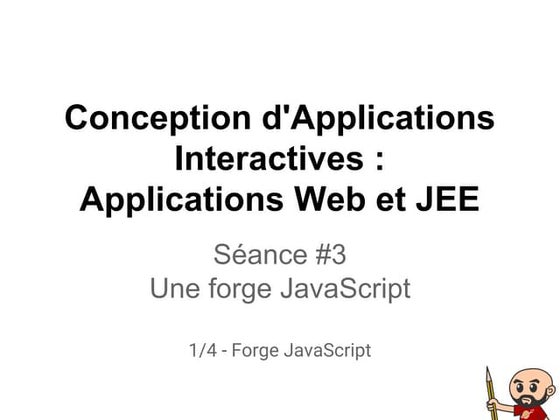 Conception d'Applications Interactives : Applications Web et JEE

Séance #3
Une forge JavaScript

1/4 - Forge JavaScript